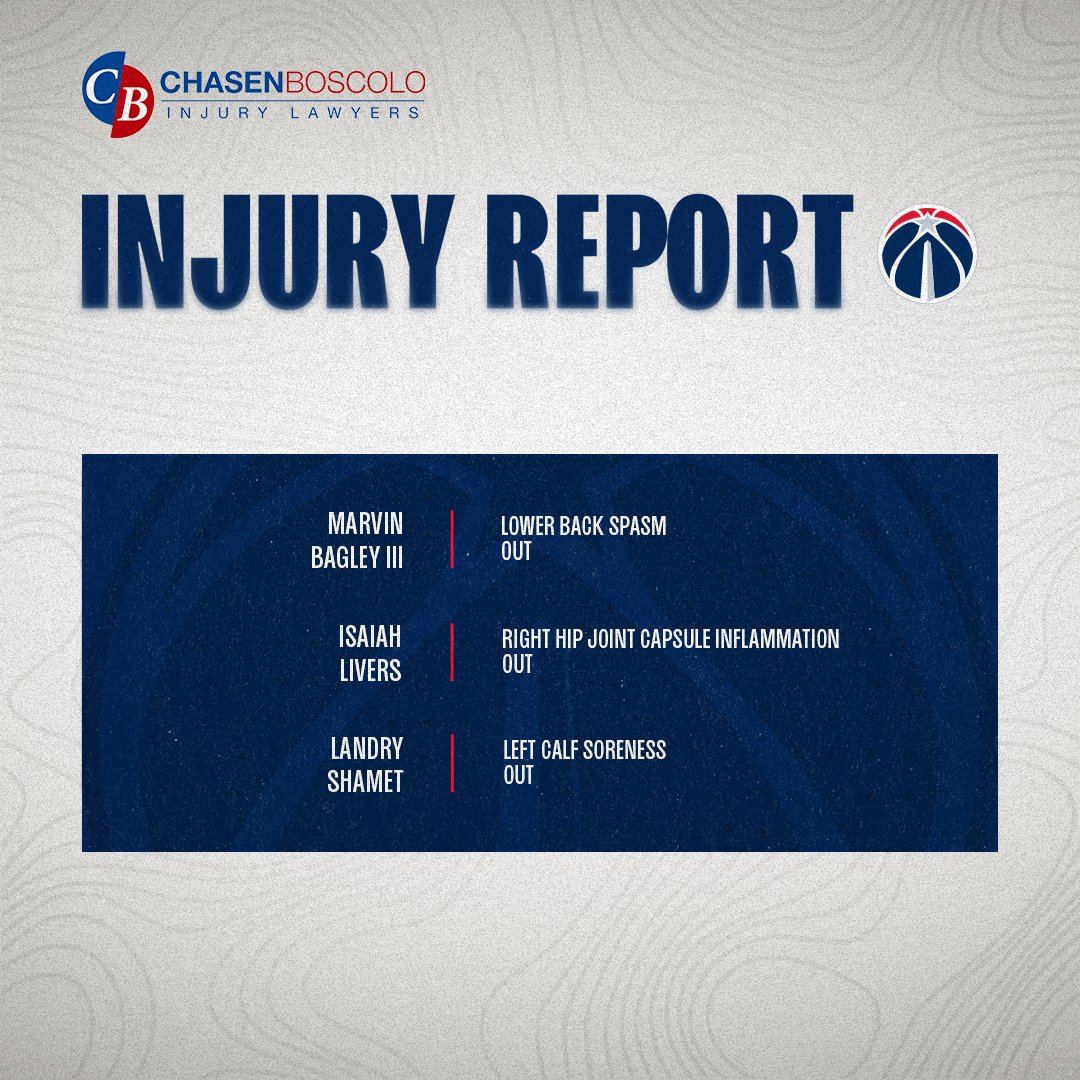 CB CHASENBOSCOLO
INJURY LAWYERS

INJURY REPORT

MARVIN BAGLEY III
LOWER BACK SPASM
OUT

ISAIAH LIVERS
RIGHT HIP JOINT CAPSULE INFLAMMATION
OUT

LANDRY SHAMET
LEFT CALF SORENESS
OUT